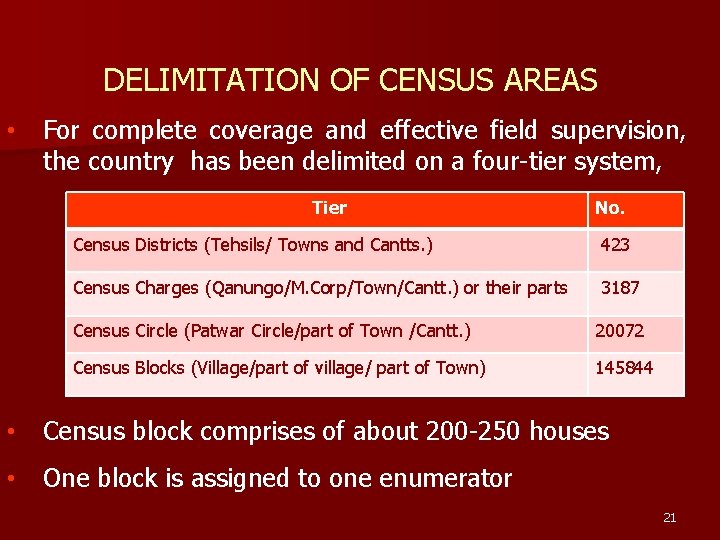 DELIMITATION OF CENSUS AREAS

• For complete coverage and effective field supervision, the country has been delimited on a four-tier system,

| Tier | No. |
|---|---|
| Census Districts (Tehsils/ Towns and Cantts.) | 423 |
| Census Charges (Qanungo/M.Corp/Town/Cantt.) or their parts | 3187 |
| Census Circle (Patwar Circle/part of Town /Cantt.) | 20072 |
| Census Blocks (Village/part of village/ part of Town) | 145844 |

• Census block comprises of about 200-250 houses

• One block is assigned to one enumerator

21